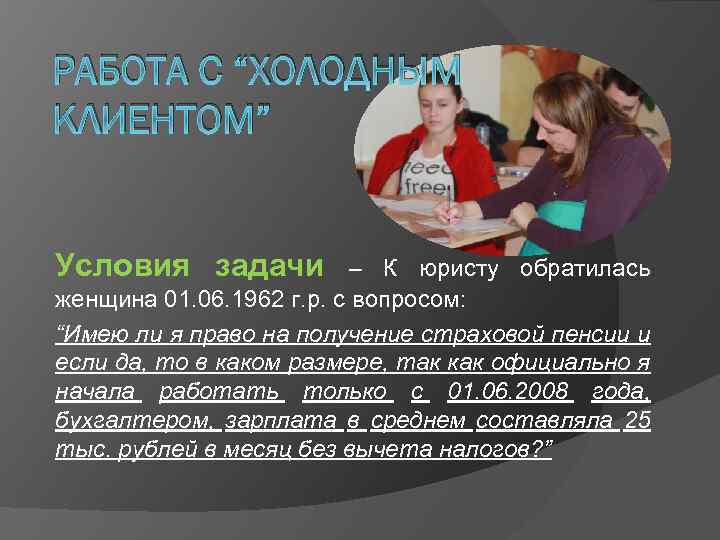 РАБОТА С “ХОЛОДНЫМ КЛИЕНТОМ”

Условия задачи – К юристу обратилась женщина 01.06.1962 г.р. с вопросом:

“Имею ли я право на получение страховой пенсии и если да, то в каком размере, так как официально я начала работать только с 01.06.2008 года, бухгалтером, зарплата в среднем составляла 25 тыс. рублей в месяц без вычета налогов?”